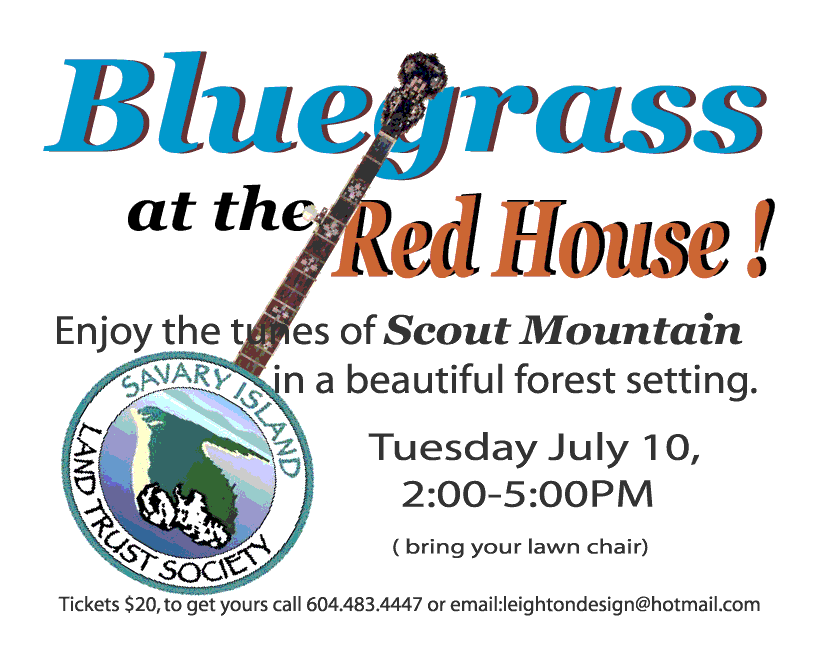 Bluegrass

at the Red House !

Enjoy the tunes of Scout Mountain in a beautiful forest setting.

SAVARY ISLAND LAND TRUST SOCIETY

Tuesday July 10, 2:00-5:00PM

( bring your lawn chair)

Tickets $20, to get yours call 604.483.4447 or email:leightondesign@hotmail.com